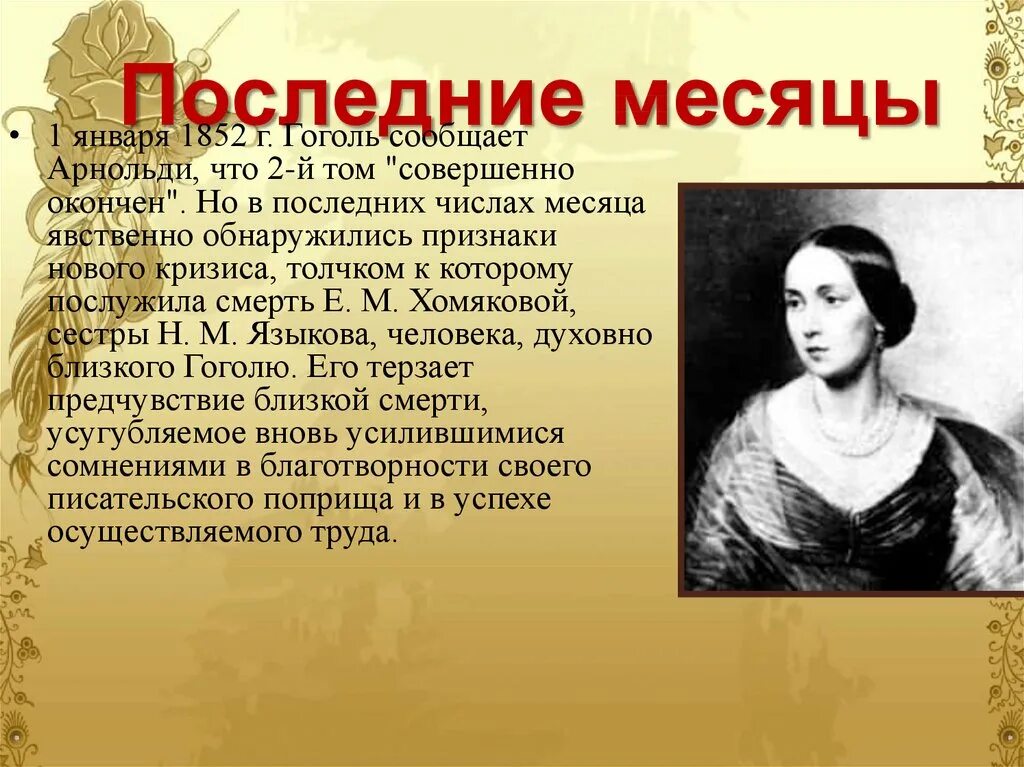 Последние месяцы

• 1 января 1852 г. Гоголь сообщает Арнольди, что 2-й том "совершенно окончен". Но в последних числах месяца явственно обнаружились признаки нового кризиса, толчком к которому послужила смерть Е. М. Хомяковой, сестры Н. М. Языкова, человека, духовно близкого Гоголю. Его терзает предчувствие близкой смерти, усугубляемое вновь усилившимися сомнениями в благотворности своего писательского поприща и в успехе осуществляемого труда.